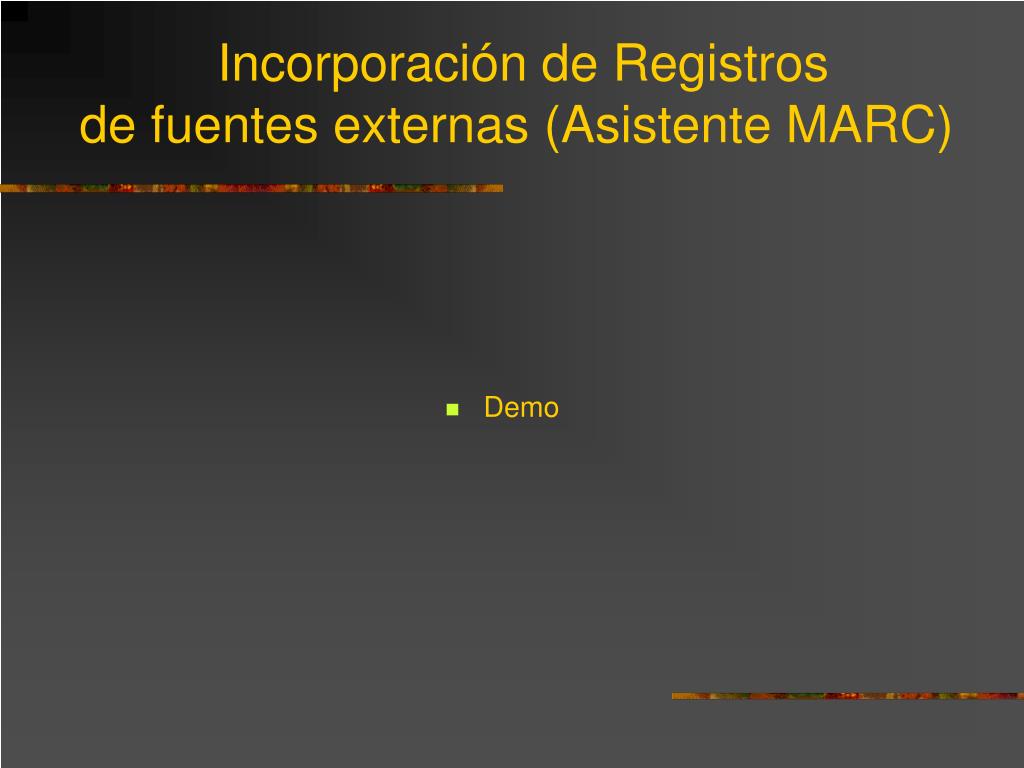 Incorporación de Registros
de fuentes externas (Asistente MARC)

Demo